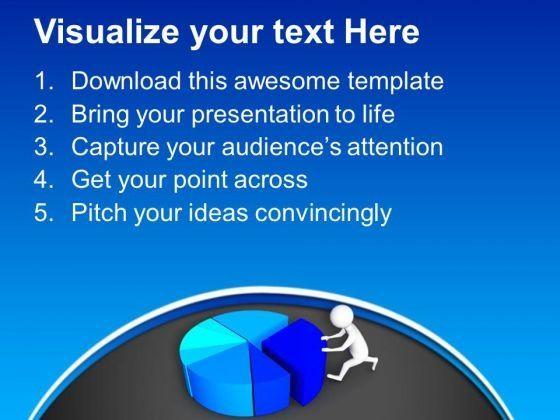 Visualize your text Here

1. Download this awesome template
2. Bring your presentation to life
3. Capture your audience’s attention
4. Get your point across
5. Pitch your ideas convincingly